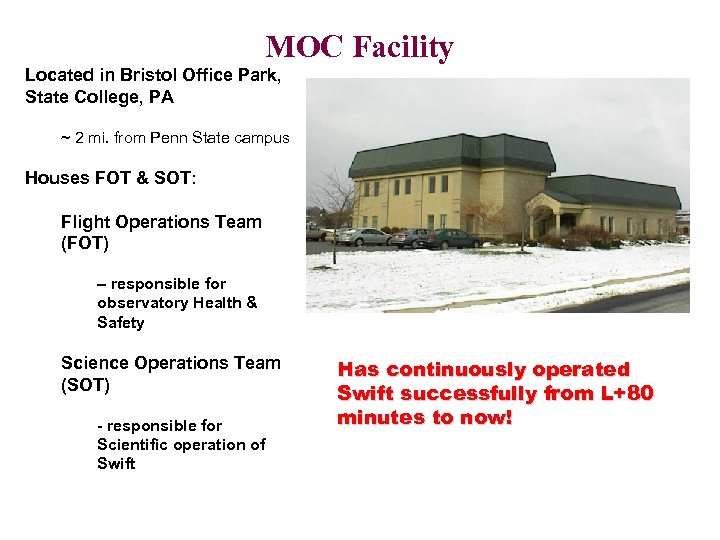 MOC Facility

Located in Bristol Office Park, State College, PA

~ 2 mi. from Penn State campus

Houses FOT & SOT:

Flight Operations Team (FOT)

– responsible for observatory Health & Safety

Science Operations Team (SOT)

- responsible for Scientific operation of Swift

Has continuously operated Swift successfully from L+80 minutes to now!